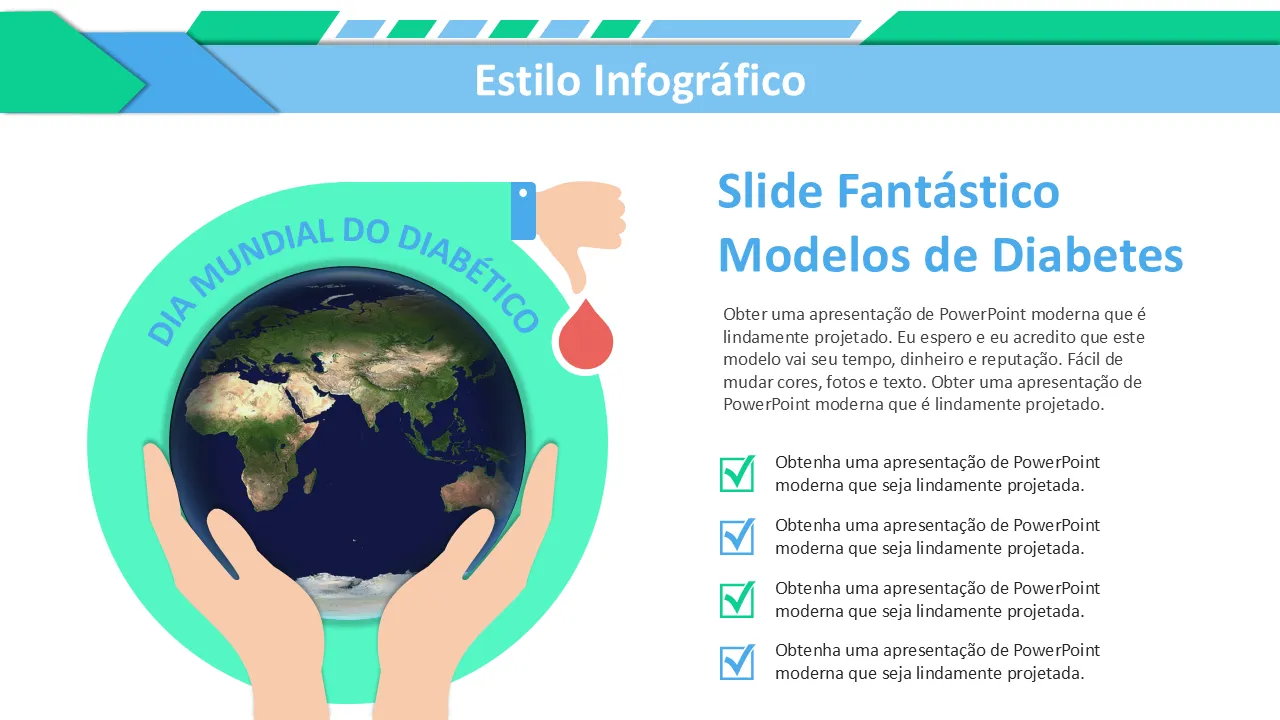 Estilo Infográfico

DIA MUNDIAL DO DIABÉTICO

Slide Fantástico
Modelos de Diabetes

Obter uma apresentação de PowerPoint moderna que é lindamente projetado. Eu espero e eu acredito que este modelo vai seu tempo, dinheiro e reputação. Fácil de mudar cores, fotos e texto. Obter uma apresentação de PowerPoint moderna que é lindamente projetado.

Obtenha uma apresentação de PowerPoint moderna que seja lindamente projetada.

Obtenha uma apresentação de PowerPoint moderna que seja lindamente projetada.

Obtenha uma apresentação de PowerPoint moderna que seja lindamente projetada.

Obtenha uma apresentação de PowerPoint moderna que seja lindamente projetada.